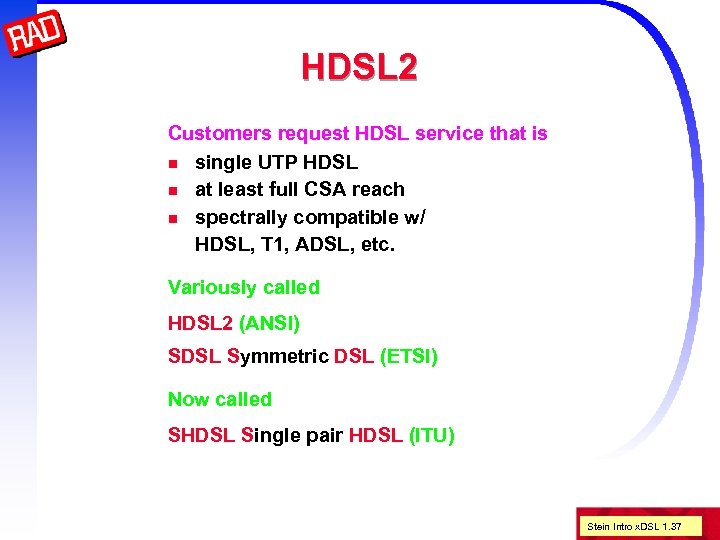 RAD

HDSL2

Customers request HDSL service that is
- single UTP HDSL
- at least full CSA reach
- spectrally compatible w/ HDSL, T1, ADSL, etc.

Variously called

HDSL2 (ANSI)

SDSL Symmetric DSL (ETSI)

Now called

SHDSL Single pair HDSL (ITU)

Stein Intro xDSL 1.37